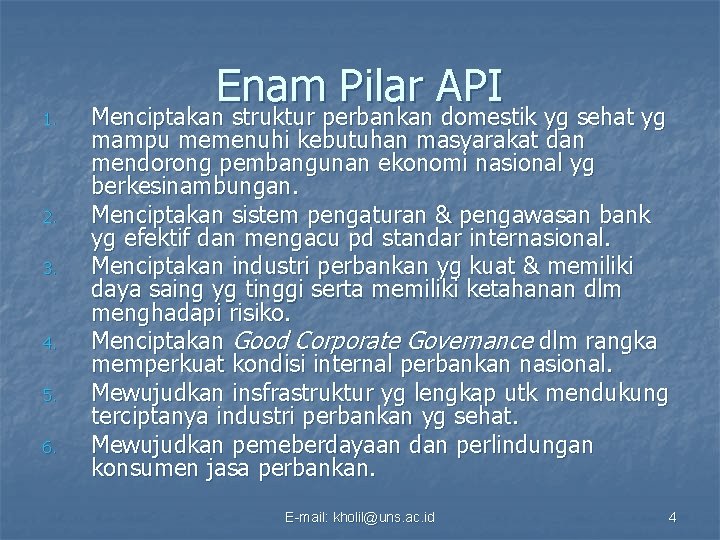 Enam Pilar API

1. Menciptakan struktur perbankan domestik yg sehat yg mampu memenuhi kebutuhan masyarakat dan mendorong pembangunan ekonomi nasional yg berkesinambungan.
2. Menciptakan sistem pengaturan & pengawasan bank yg efektif dan mengacu pd standar internasional.
3. Menciptakan industri perbankan yg kuat & memiliki daya saing yg tinggi serta memiliki ketahanan dlm menghadapi risiko.
4. Menciptakan Good Corporate Governance dlm rangka memperkuat kondisi internal perbankan nasional.
5. Mewujudkan insfrastruktur yg lengkap utk mendukung terciptanya industri perbankan yg sehat.
6. Mewujudkan pemeberdayaan dan perlindungan konsumen jasa perbankan.

E-mail: kholil@uns.ac.id

4